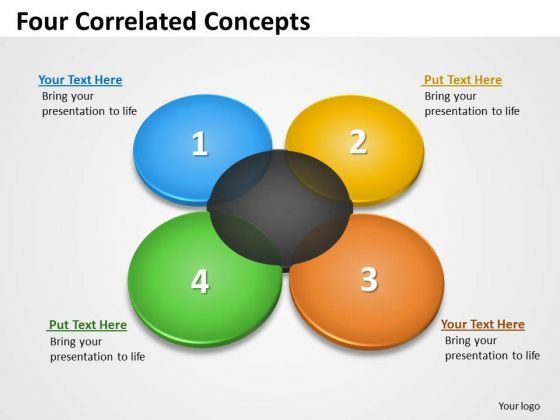 Four Correlated Concepts

Your Text Here
Bring your presentation to life

Put Text Here
Bring your presentation to life

1

2

4

3

Put Text Here
Bring your presentation to life

Your Text Here
Bring your presentation to life

Your logo